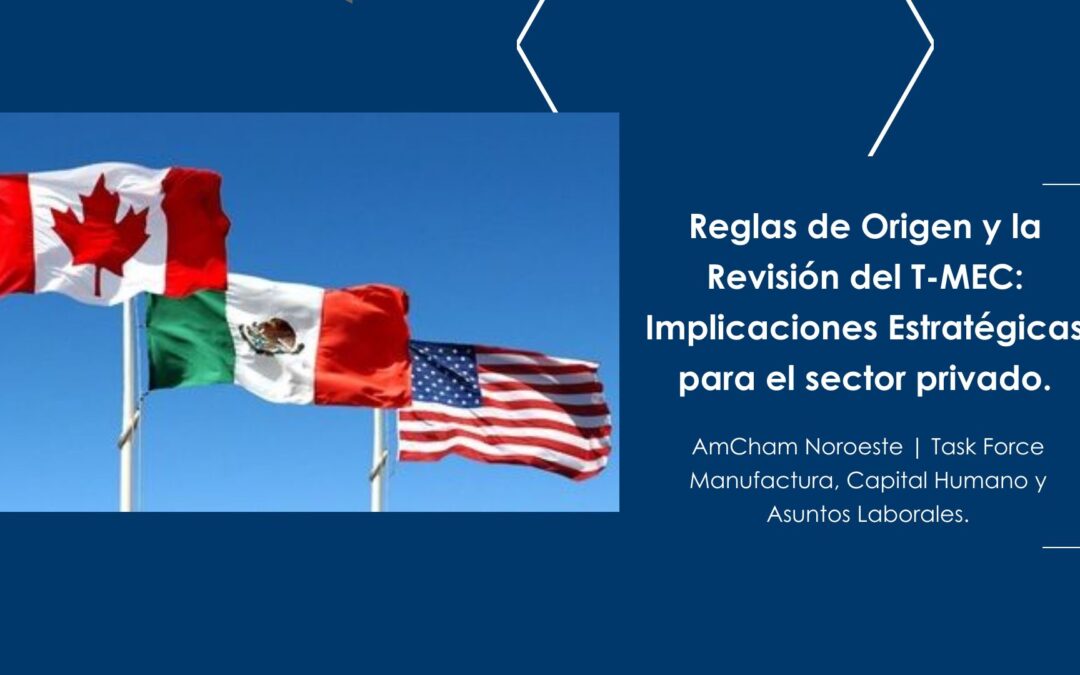 Reglas de Origen y la Revisión del T-MEC: Implicaciones Estratégicas para el sector privado.

AmCham Noroeste | Task Force Manufactura, Capital Humano y Asuntos Laborales.